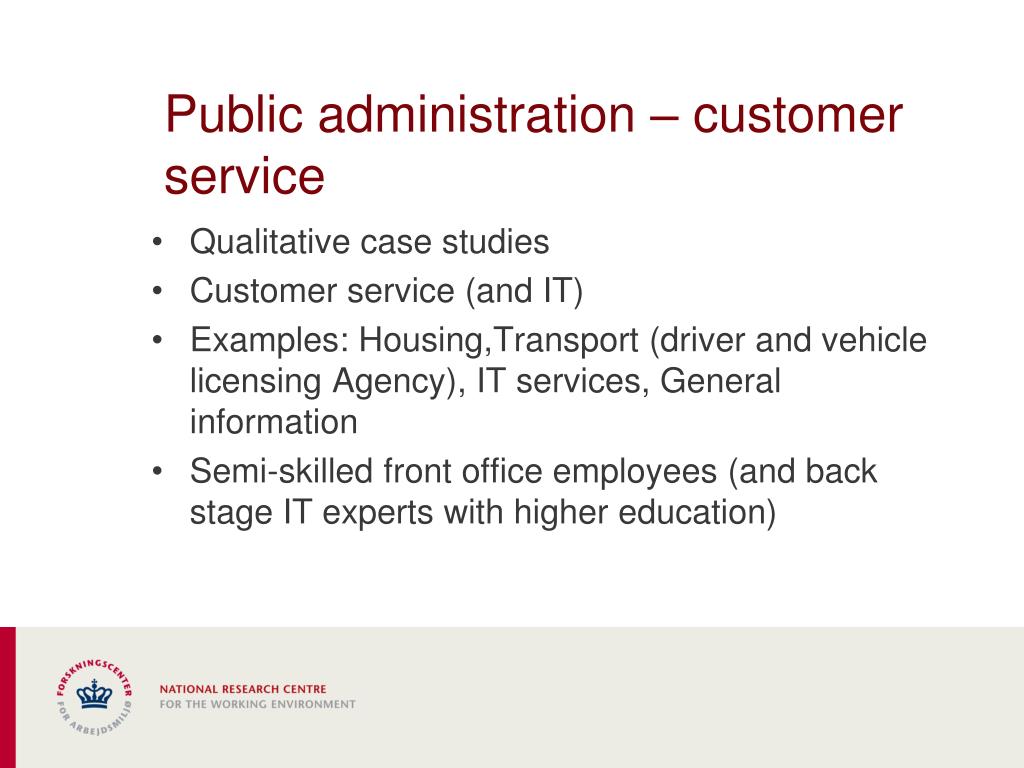 Public administration – customer service

• Qualitative case studies
• Customer service (and IT)
• Examples: Housing,Transport (driver and vehicle licensing Agency), IT services, General information
• Semi-skilled front office employees (and back stage IT experts with higher education)

FORSKNINGSCENTER FOR ARBEJDSMILJØ

NATIONAL RESEARCH CENTRE
FOR THE WORKING ENVIRONMENT